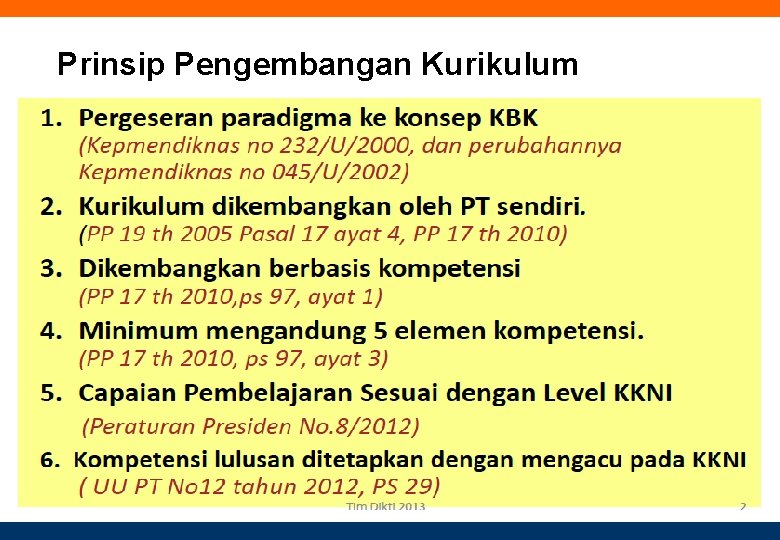 Prinsip Pengembangan Kurikulum

1. Pergeseran paradigma ke konsep KBK
(Kepmendiknas no 232/U/2000, dan perubahannya Kepmendiknas no 045/U/2002)

2. Kurikulum dikembangkan oleh PT sendiri.
(PP 19 th 2005 Pasal 17 ayat 4, PP 17 th 2010)

3. Dikembangkan berbasis kompetensi
(PP 17 th 2010,ps 97, ayat 1)

4. Minimum mengandung 5 elemen kompetensi.
(PP 17 th 2010, ps 97, ayat 3)

5. Capaian Pembelajaran Sesuai dengan Level KKNI
(Peraturan Presiden No.8/2012)

6. Kompetensi lulusan ditetapkan dengan mengacu pada KKNI
( UU PT No12 tahun 2012, PS 29)

Tim Dikti 2013

2